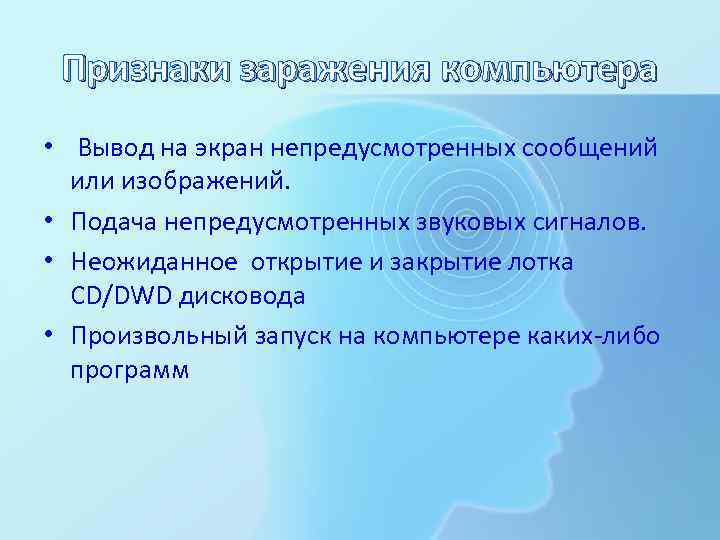 Признаки заражения компьютера

• Вывод на экран непредусмотренных сообщений или изображений.
• Подача непредусмотренных звуковых сигналов.
• Неожиданное открытие и закрытие лотка CD/DWD дисковода
• Произвольный запуск на компьютере каких-либо программ